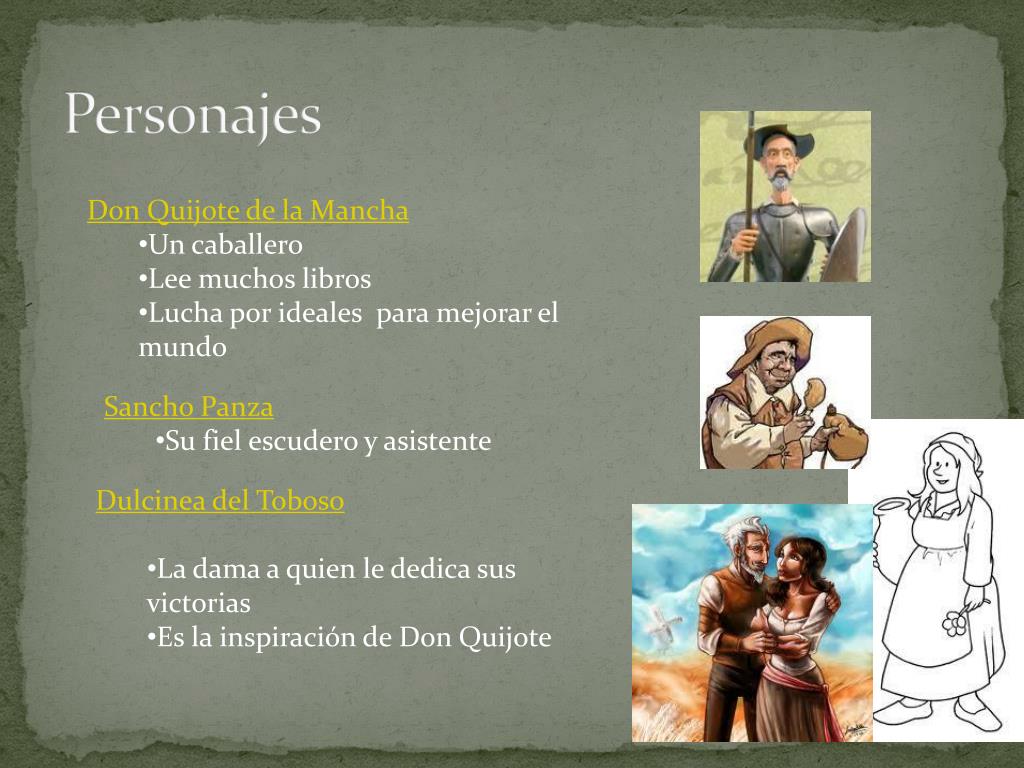 Personajes

Don Quijote de la Mancha
•Un caballero
•Lee muchos libros
•Lucha por ideales para mejorar el mundo

Sancho Panza
•Su fiel escudero y asistente

Dulcinea del Toboso

•La dama a quien le dedica sus victorias
•Es la inspiración de Don Quijote